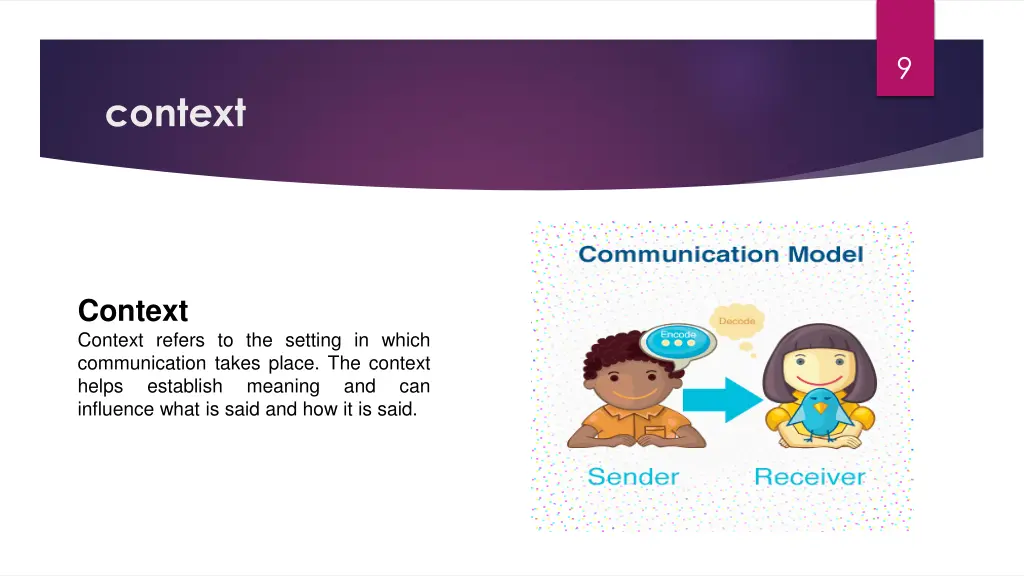 9

context

Context
Context refers to the setting in which communication takes place. The context helps establish meaning and can influence what is said and how it is said.

Communication Model

Encode

Decode

Sender

Receiver